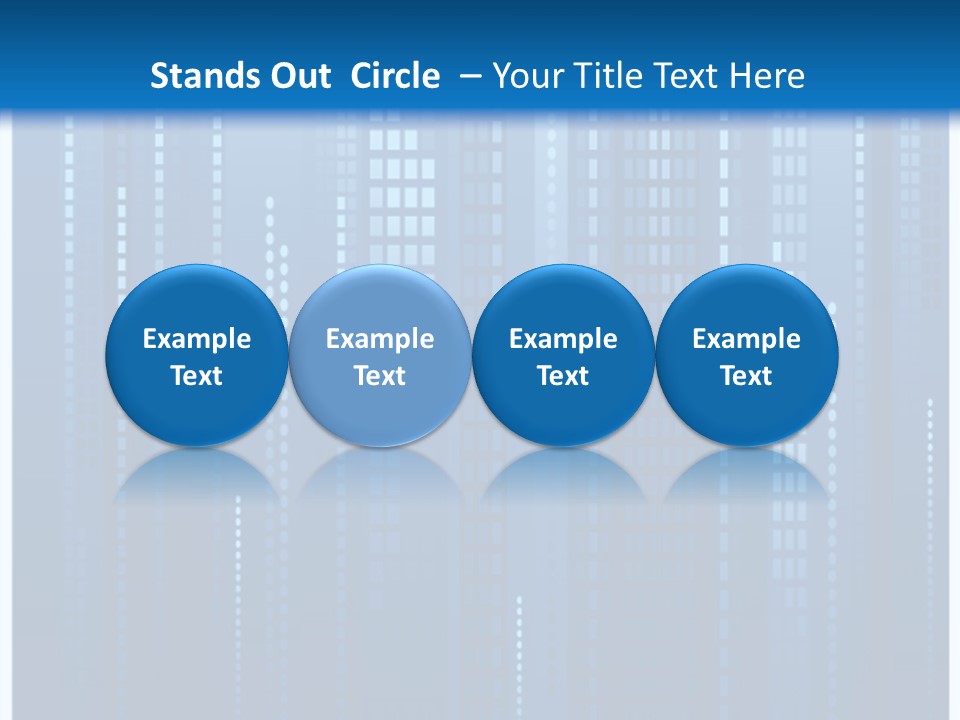 Stands Out Circle – Your Title Text Here

Example Text

Example Text

Example Text

Example Text